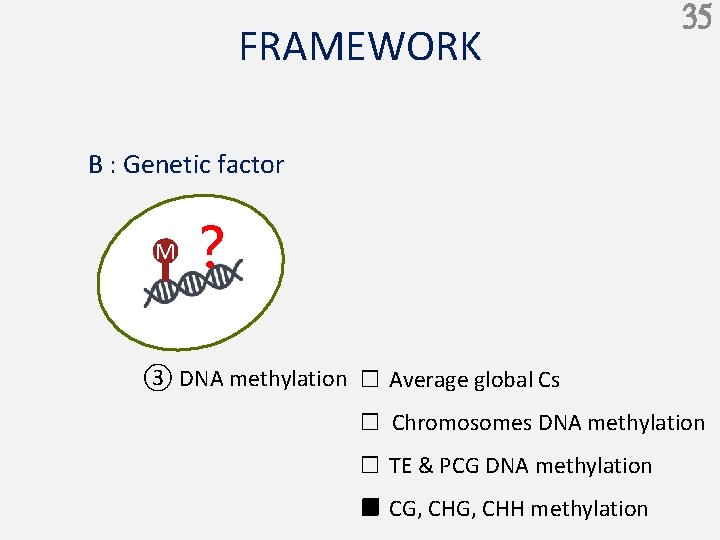 35

FRAMEWORK

B : Genetic factor

M ?

③ DNA methylation ☐ Average global Cs

☐ Chromosomes DNA methylation

☐ TE & PCG DNA methylation

■ CG, CHG, CHH methylation